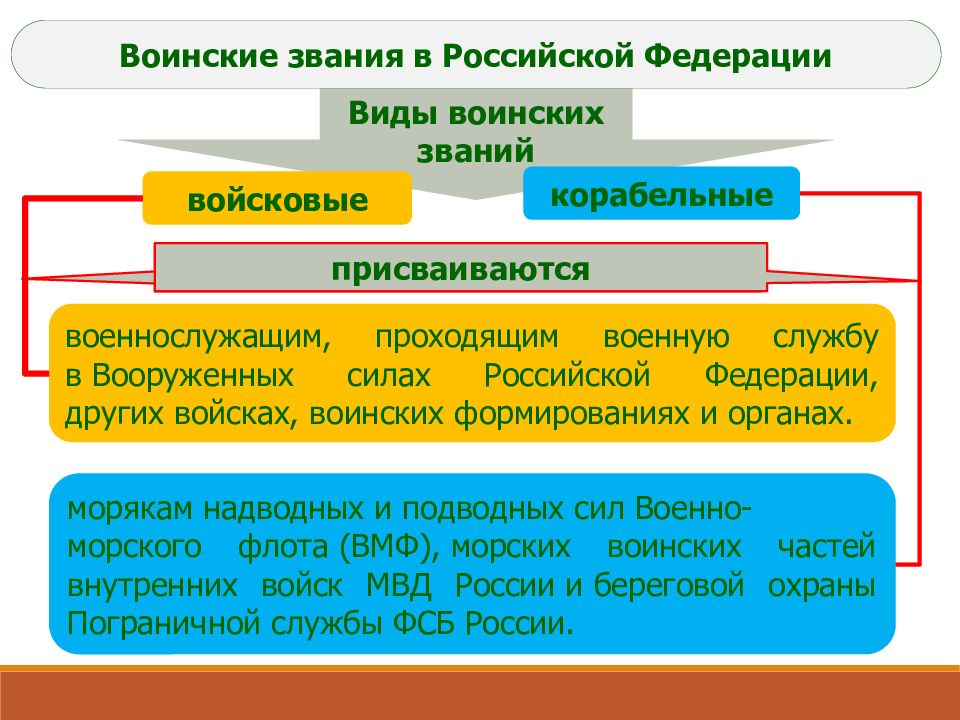 Воинские звания в Российской Федерации

Виды воинских званий

войсковые

корабельные

присваиваются

военнослужащим, проходящим военную службу в Вооруженных силах Российской Федерации, других войсках, воинских формированиях и органах.

морякам надводных и подводных сил Военно-морского флота (ВМФ), морских воинских частей внутренних войск МВД России и береговой охраны Пограничной службы ФСБ России.